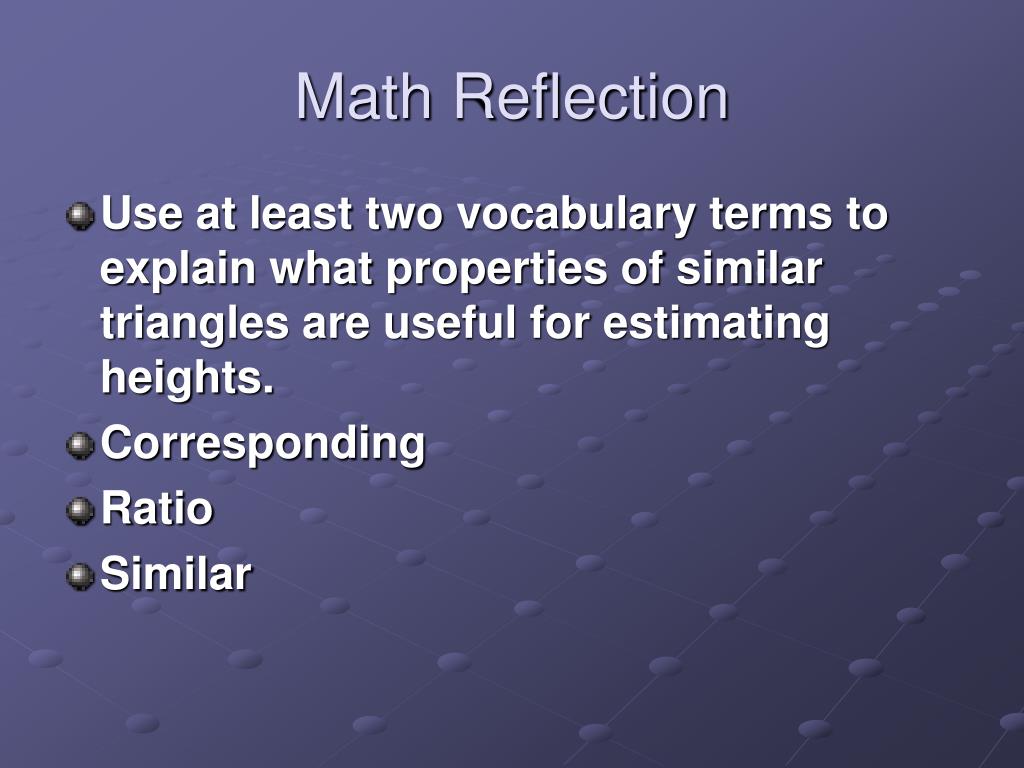 Math Reflection

Use at least two vocabulary terms to explain what properties of similar triangles are useful for estimating heights.

Corresponding

Ratio

Similar